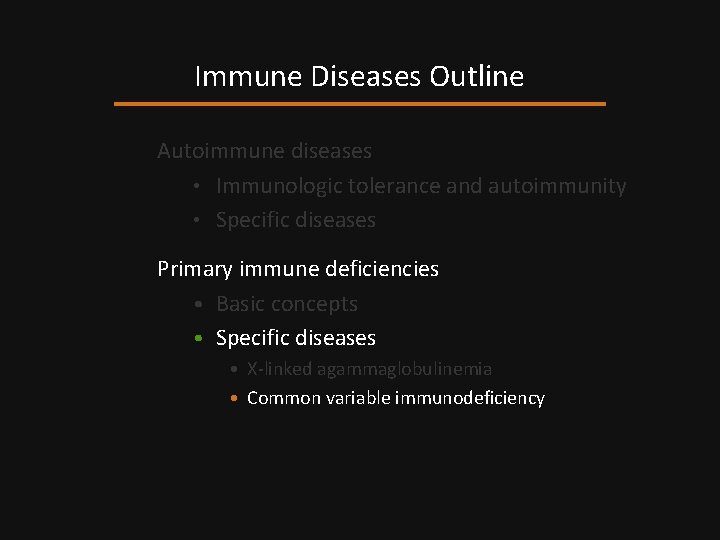 Immune Diseases Outline

Autoimmune diseases
• Immunologic tolerance and autoimmunity
• Specific diseases

Primary immune deficiencies
• Basic concepts
• Specific diseases
• X-linked agammaglobulinemia
• Common variable immunodeficiency